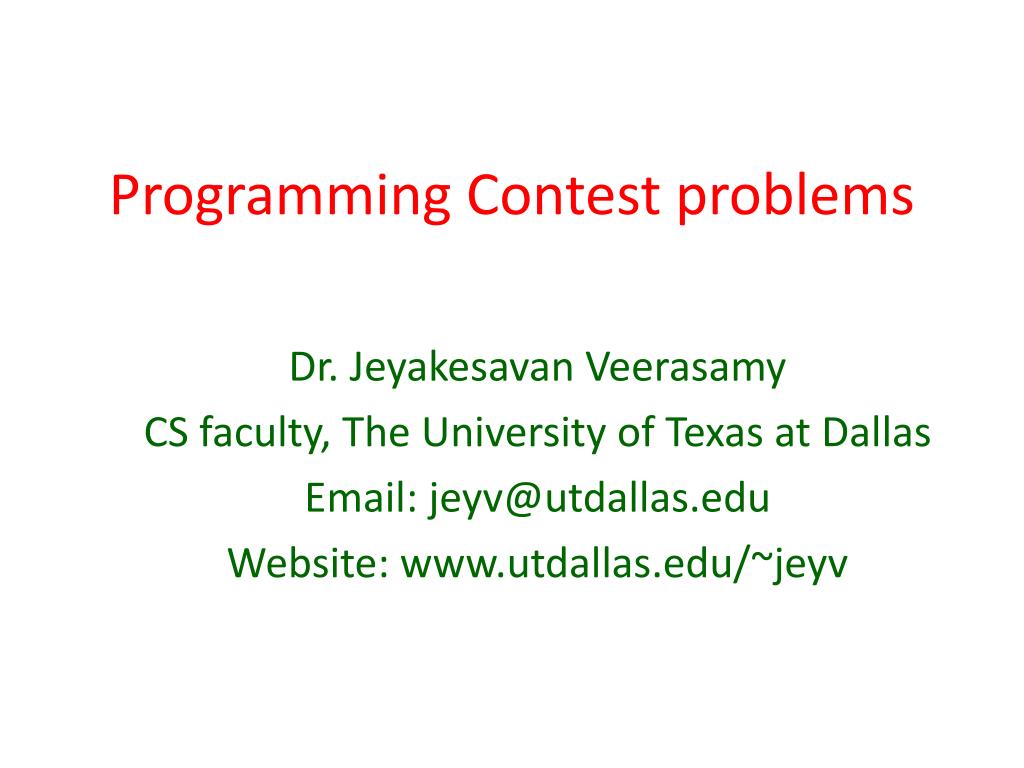 Programming Contest problems

Dr. Jeyakesavan Veerasamy
CS faculty, The University of Texas at Dallas
Email: jeyv@utdallas.edu
Website: www.utdallas.edu/~jeyv